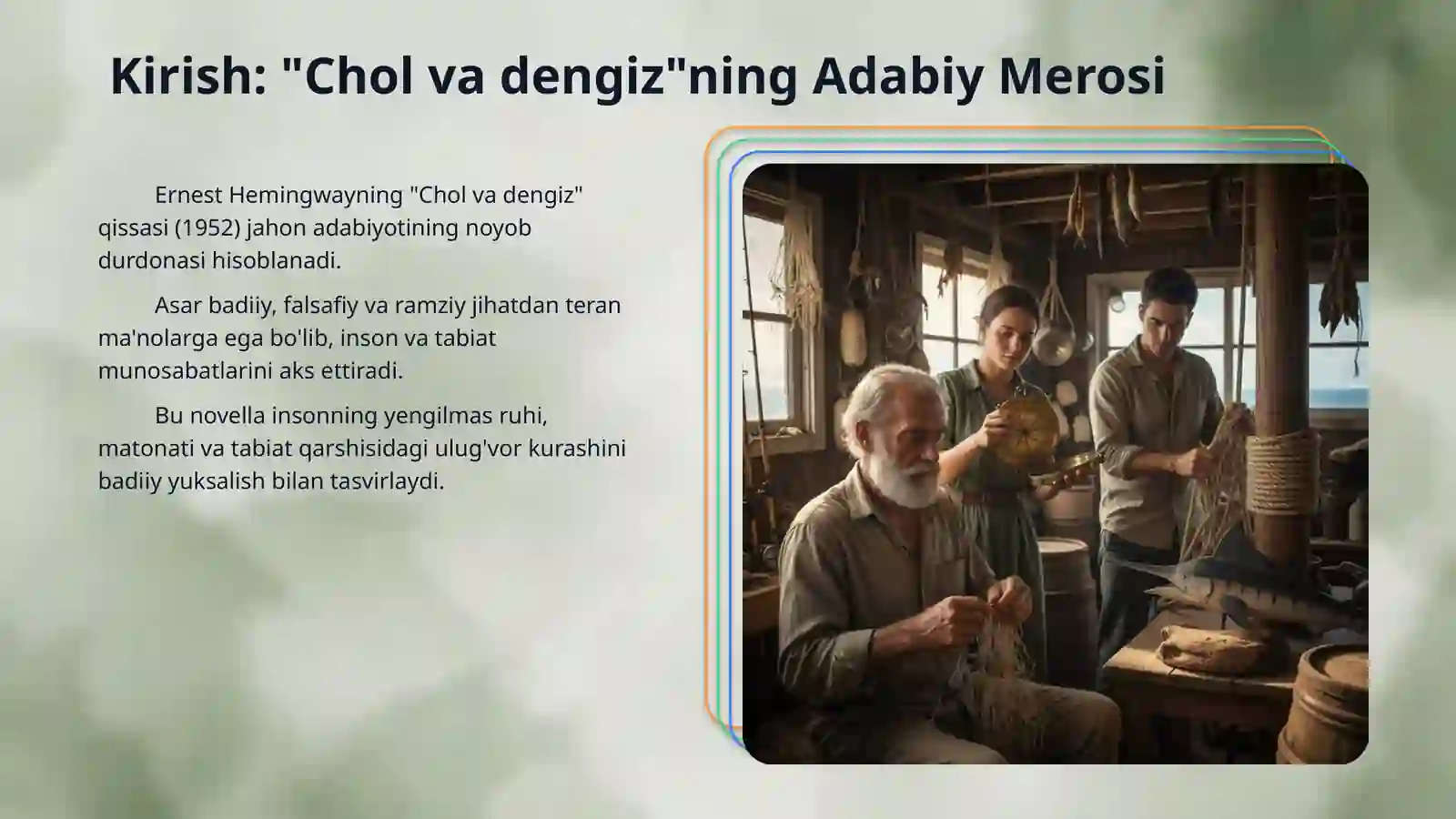 Kirish: "Chol va dengiz"ning Adabiy Merosi

Ernest Hemingwayning "Chol va dengiz" qissasi (1952) jahon adabiyotining noyob durdonasi hisoblanadi.

Asar badiiy, falsafiy va ramziy jihatdan teran ma'nolarga ega bo'lib, inson va tabiat munosabatlarini aks ettiradi.

Bu novella insonning yengilmas ruhi, matonati va tabiat qarshisidagi ulug'vor kurashini badiiy yuksalish bilan tasvirlaydi.